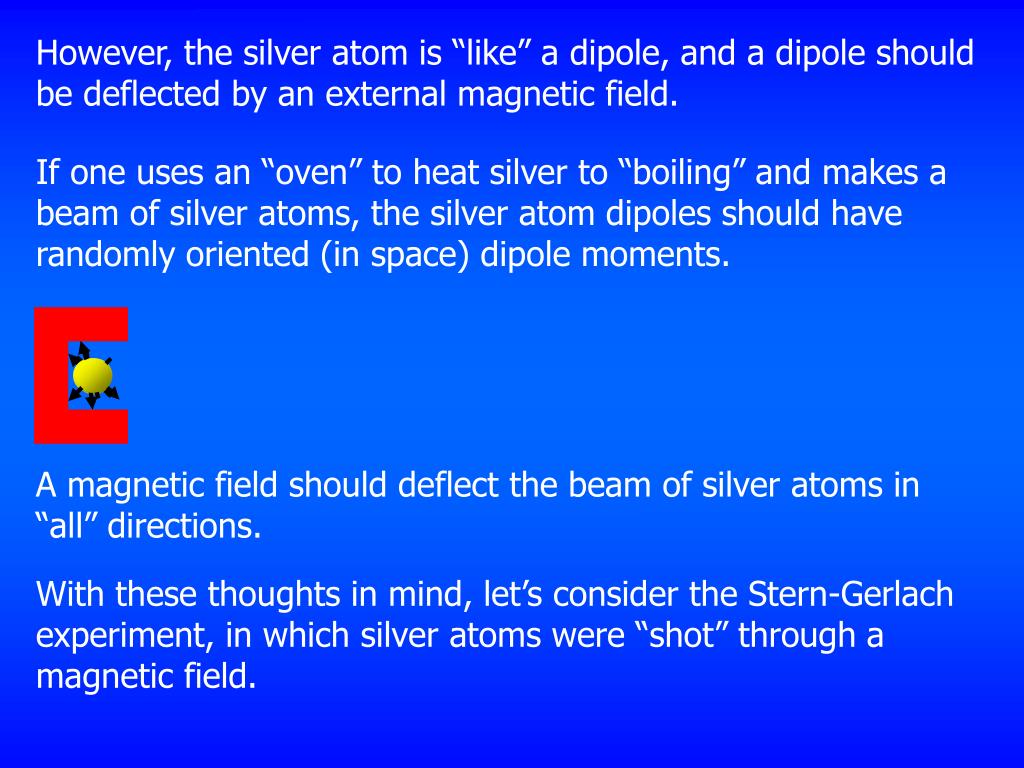 However, the silver atom is “like” a dipole, and a dipole should be deflected by an external magnetic field.

If one uses an “oven” to heat silver to “boiling” and makes a beam of silver atoms, the silver atom dipoles should have randomly oriented (in space) dipole moments.

A magnetic field should deflect the beam of silver atoms in “all” directions.

With these thoughts in mind, let’s consider the Stern-Gerlach experiment, in which silver atoms were “shot” through a magnetic field.